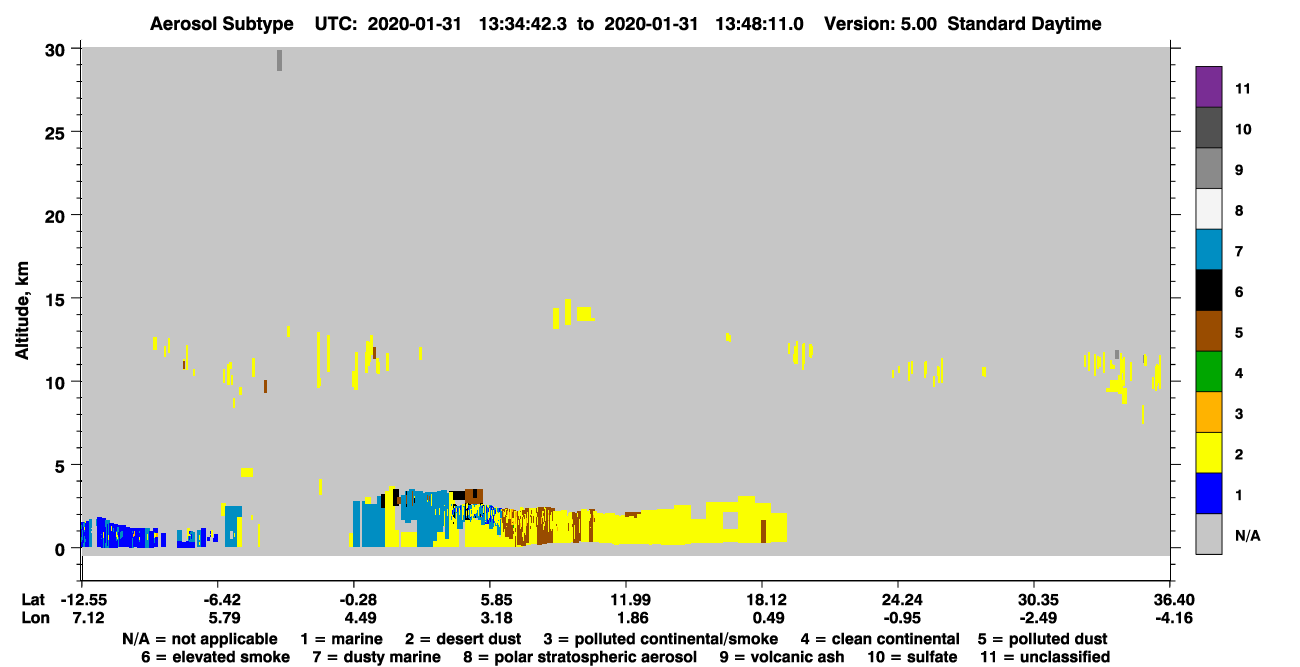 Aerosol Subtype UTC: 2020-01-31 13:34:42.3 to 2020-01-31 13:48:11.0 Version: 5.00 Standard Daytime

Altitude, km

30
25
20
15
10
5
0

11
10
9
8
7
6
5
4
3
2
1
N/A

| Lat | -12.55 | -6.42 | -0.28 | 5.85 | 11.99 | 18.12 | 24.24 | 30.35 | 36.40 |
|---|---|---|---|---|---|---|---|---|---|
| Lon | 7.12 | 5.79 | 4.49 | 3.18 | 1.86 | 0.49 | -0.95 | -2.49 | -4.16 |

N/A = not applicable 1 = marine 2 = desert dust 3 = polluted continental/smoke 4 = clean continental 5 = polluted dust
6 = elevated smoke 7 = dusty marine 8 = polar stratospheric aerosol 9 = volcanic ash 10 = sulfate 11 = unclassified